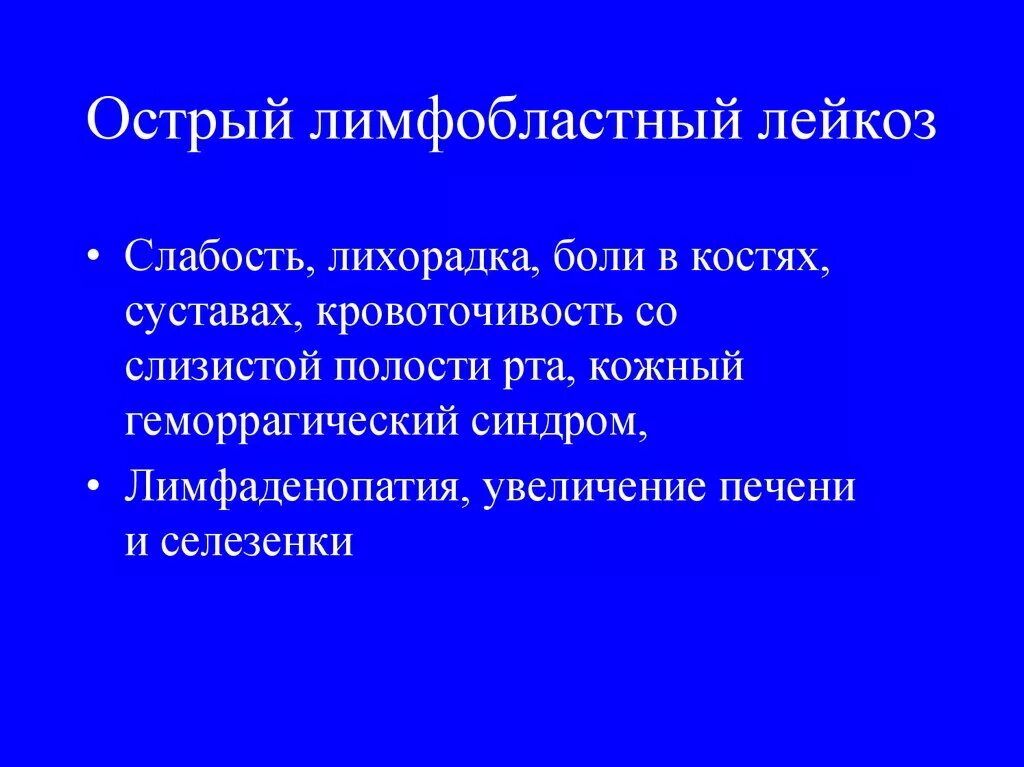 Острый лимфобластный лейкоз

• Слабость, лихорадка, боли в костях, суставах, кровоточивость со слизистой полости рта, кожный геморрагический синдром,

• Лимфаденопатия, увеличение печени и селезенки